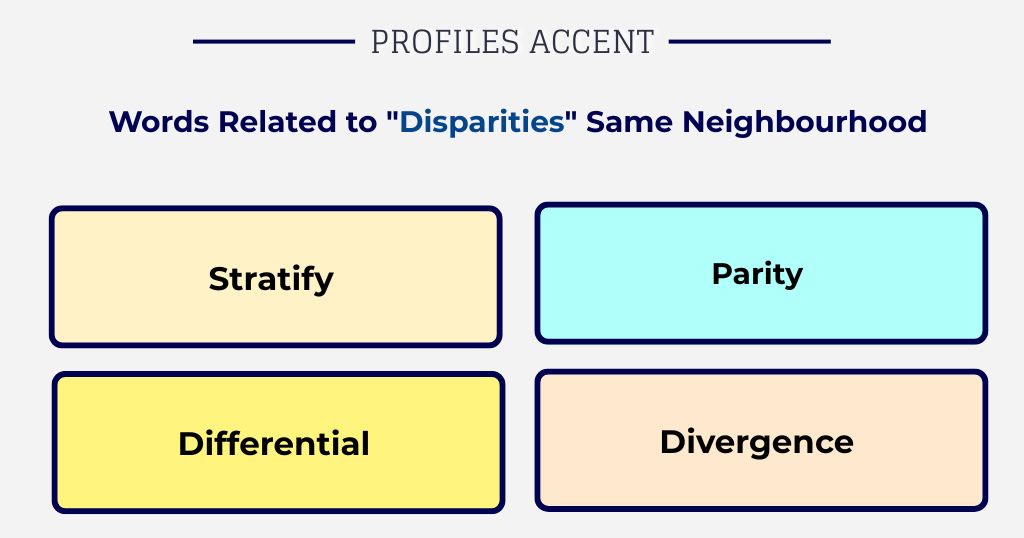 PROFILES ACCENT

Words Related to "Disparities" Same Neighbourhood

Stratify

Parity

Differential

Divergence